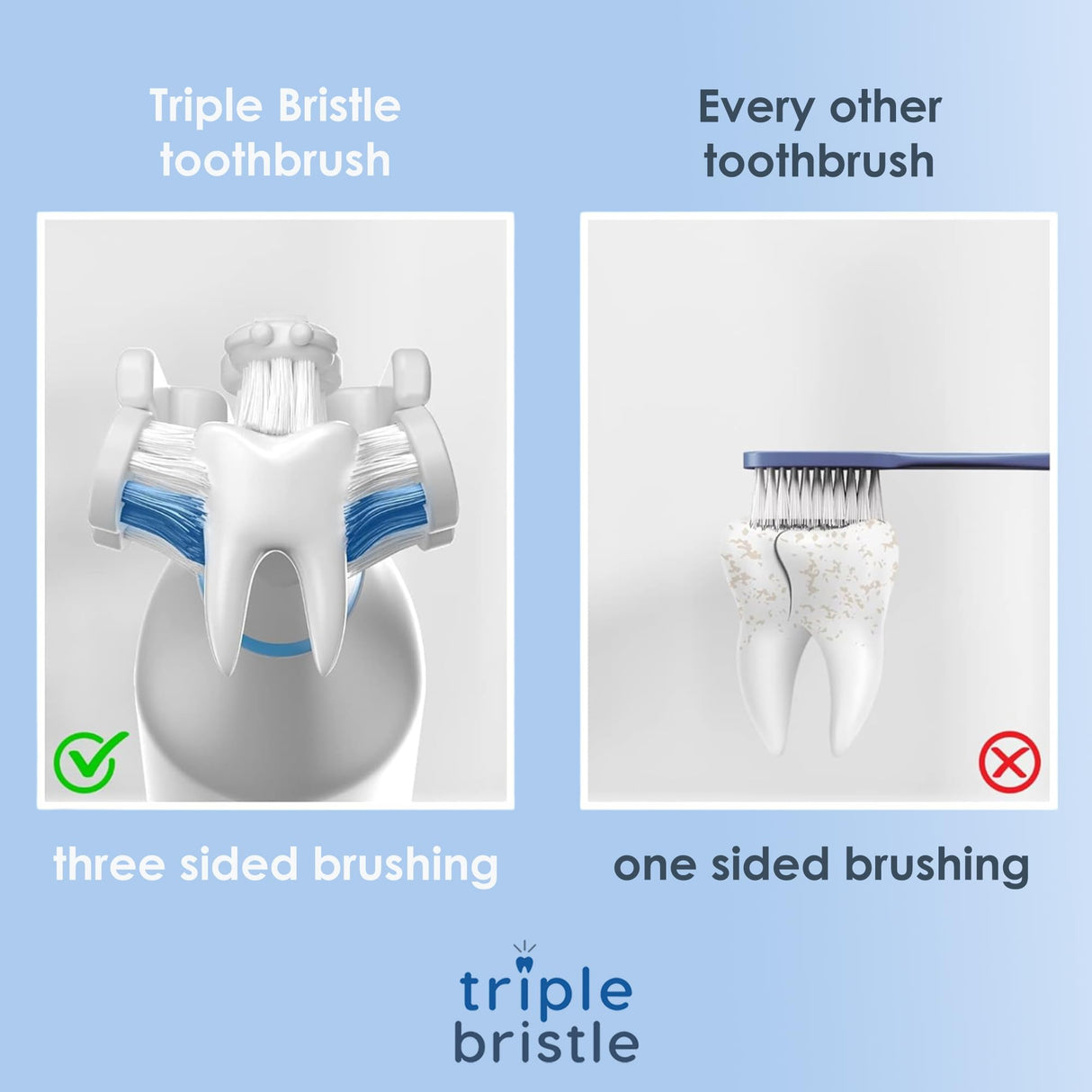 Triple Bristle toothbrush

three sided brushing

Every other toothbrush

one sided brushing

triple bristle